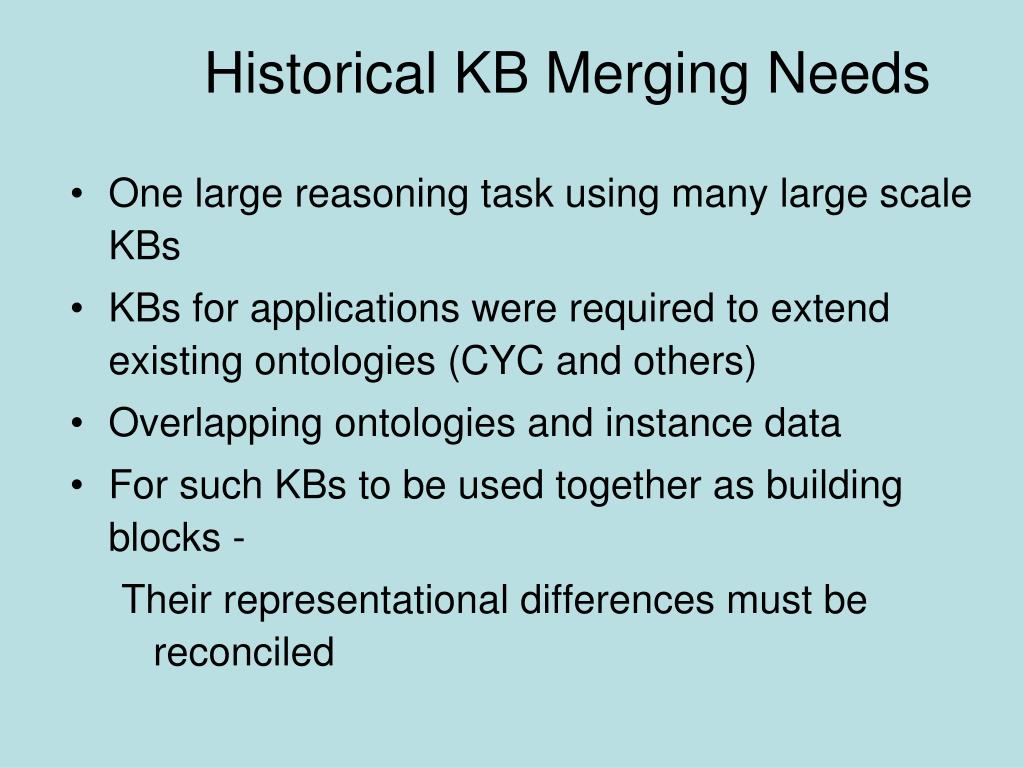 Historical KB Merging Needs

• One large reasoning task using many large scale KBs
• KBs for applications were required to extend existing ontologies (CYC and others)
• Overlapping ontologies and instance data
• For such KBs to be used together as building blocks -

Their representational differences must be reconciled